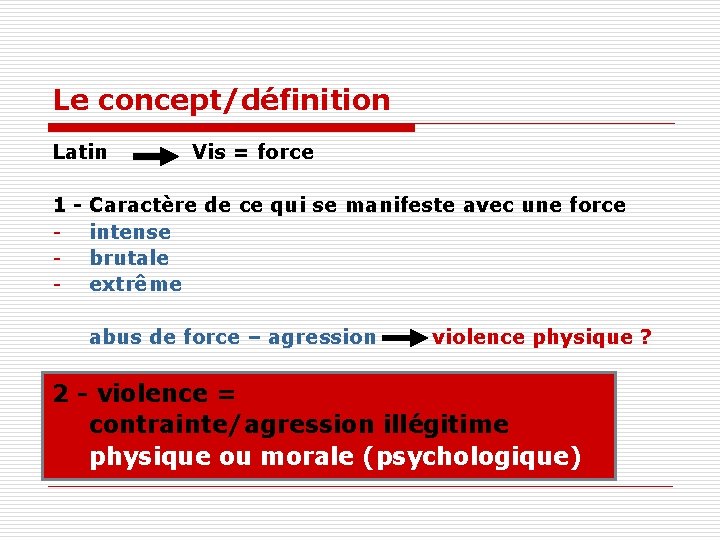 Le concept/définition

Latin → Vis = force

1 - Caractère de ce qui se manifeste avec une force
- intense
- brutale
- extrême

abus de force – agression → violence physique ?

2 - violence =
contrainte/agression illégitime
physique ou morale (psychologique)